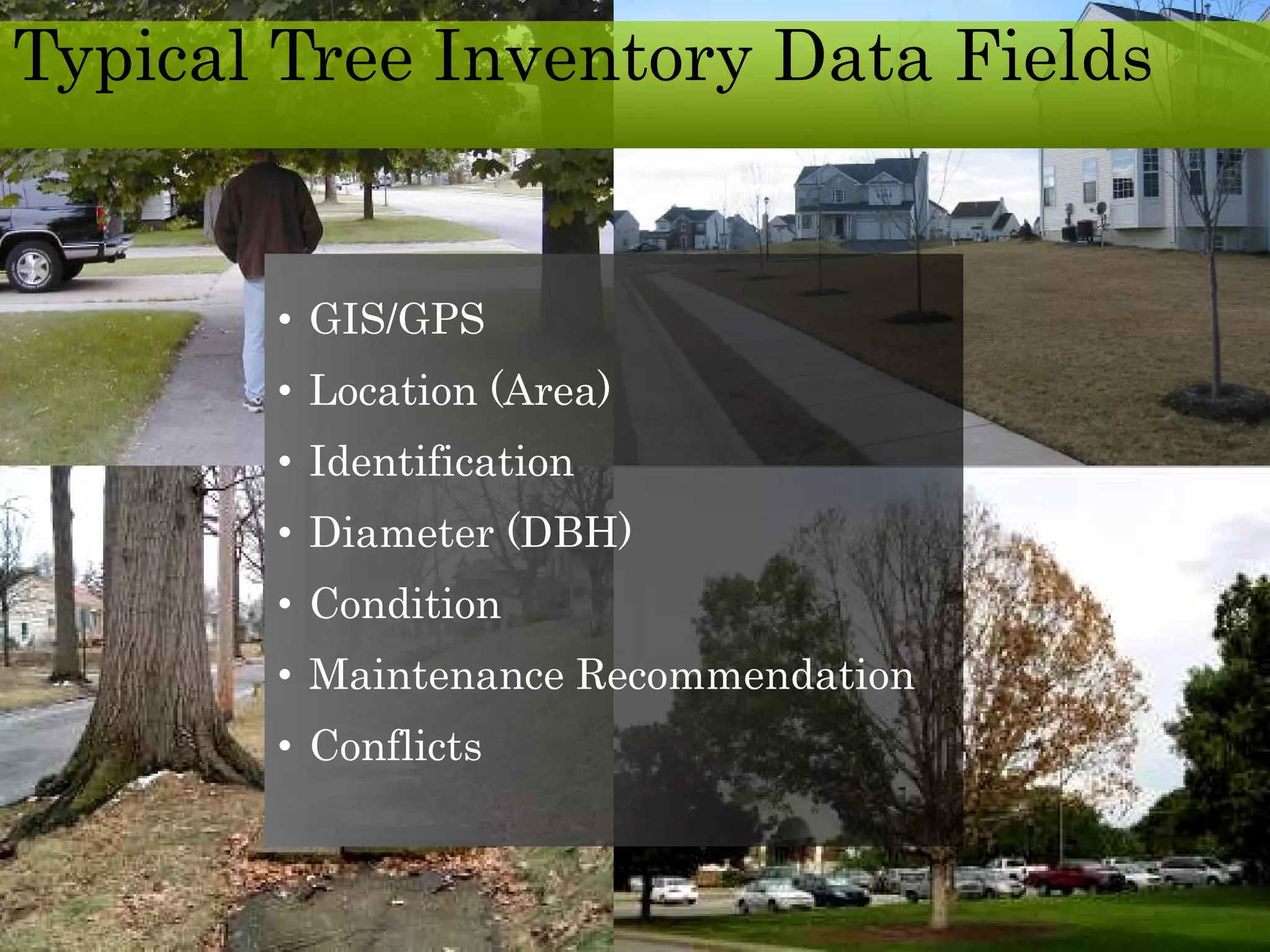 Typical Tree Inventory Data Fields

• GIS/GPS
• Location (Area)
• Identification
• Diameter (DBH)
• Condition
• Maintenance Recommendation
• Conflicts